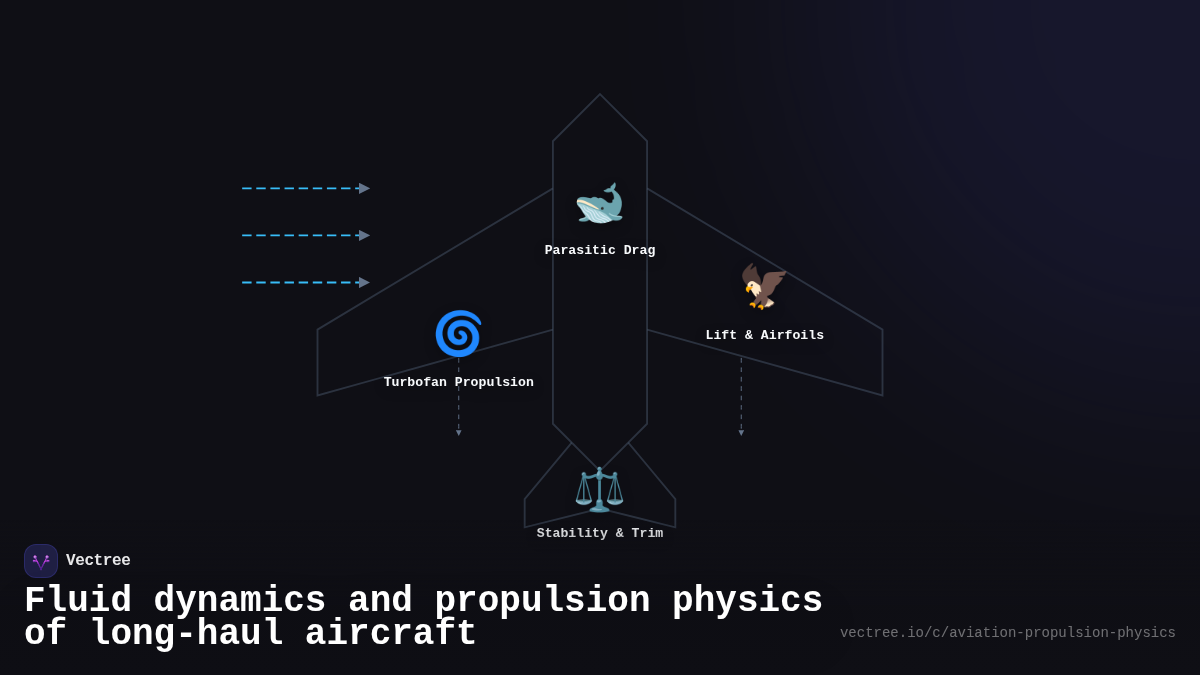 Parasitic Drag

Lift & Airfoils

Turbofan Propulsion

Stability & Trim

Vectree

Fluid dynamics and propulsion physics of long-haul aircraft

vectree.io/c/aviation-propulsion-physics